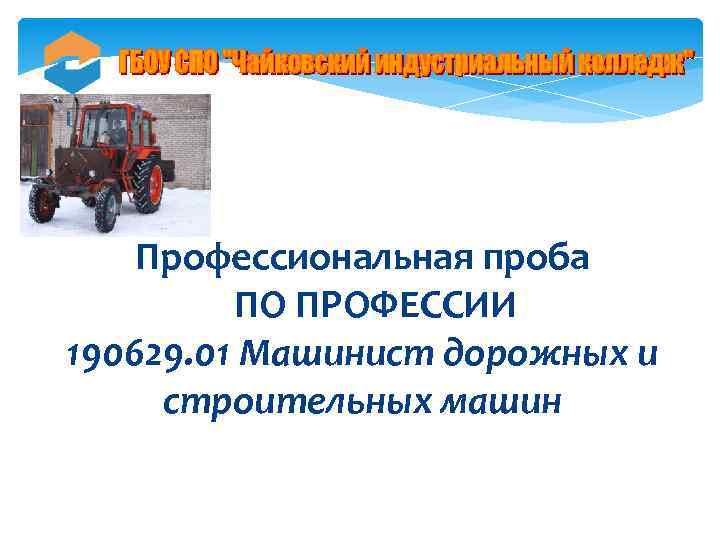 ГБОУ СПО "Чайковский индустриальный колледж"

Профессиональная проба
ПО ПРОФЕССИИ
190629.01 Машинист дорожных и строительных машин